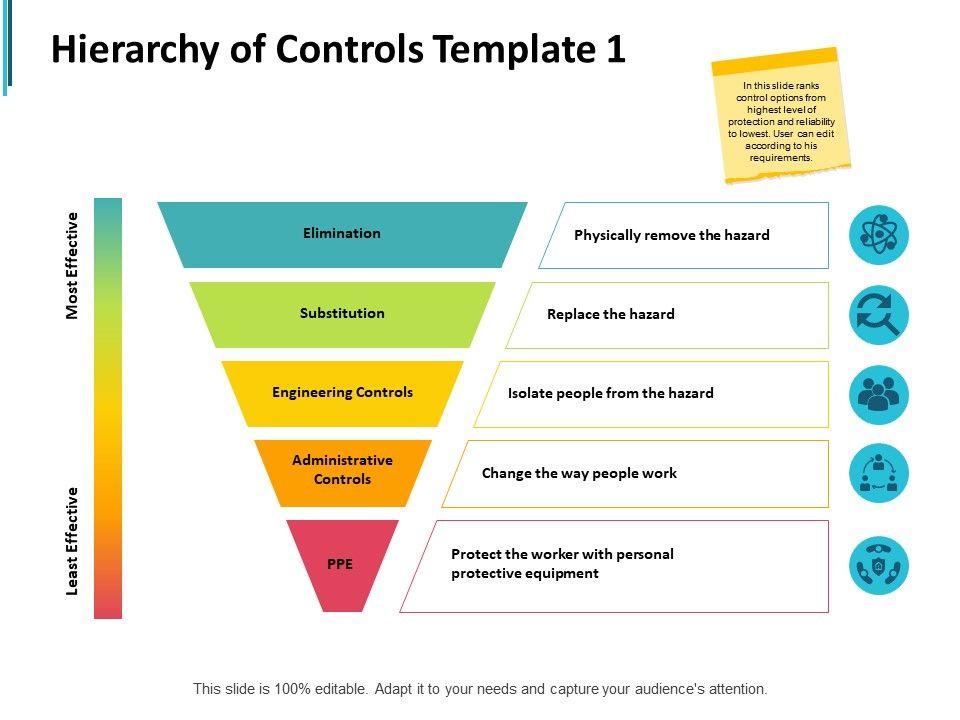 Hierarchy of Controls Template 1

In this slide ranks control options from highest level of protection and reliability to lowest. User can edit according to his requirements.

Most Effective

Least Effective

Elimination

Physically remove the hazard

Substitution

Replace the hazard

Engineering Controls

Isolate people from the hazard

Administrative Controls

Change the way people work

PPE

Protect the worker with personal protective equipment

This slide is 100% editable. Adapt it to your needs and capture your audience's attention.